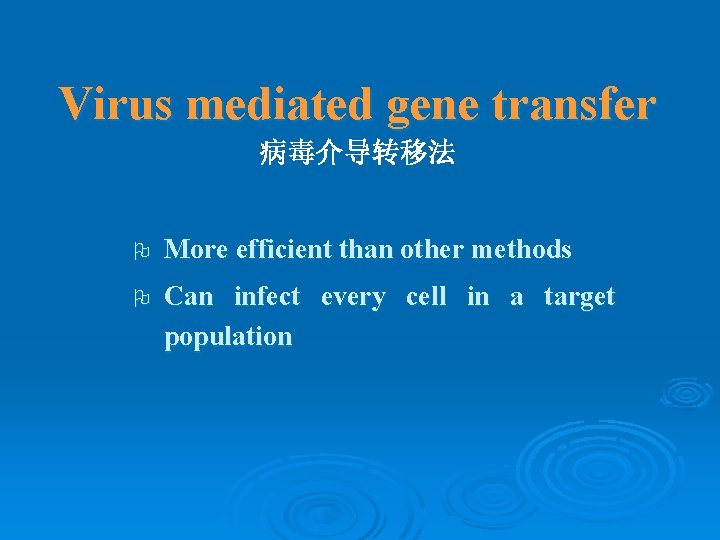 Virus mediated gene transfer
病毒介导转移法

More efficient than other methods

Can infect every cell in a target population